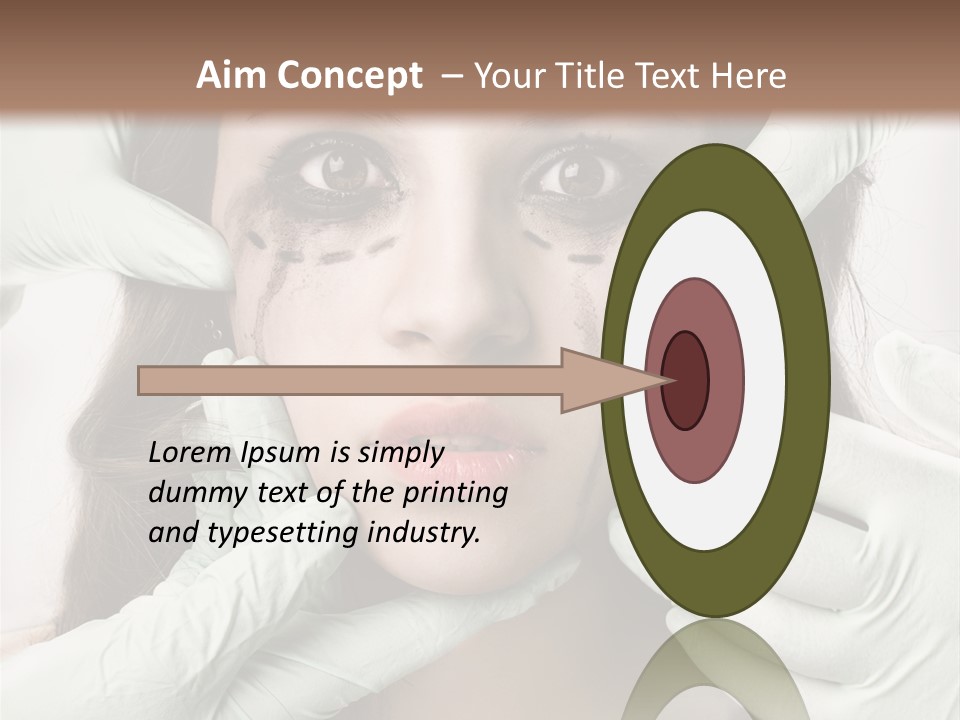 Aim Concept – Your Title Text Here

Lorem Ipsum is simply dummy text of the printing and typesetting industry.